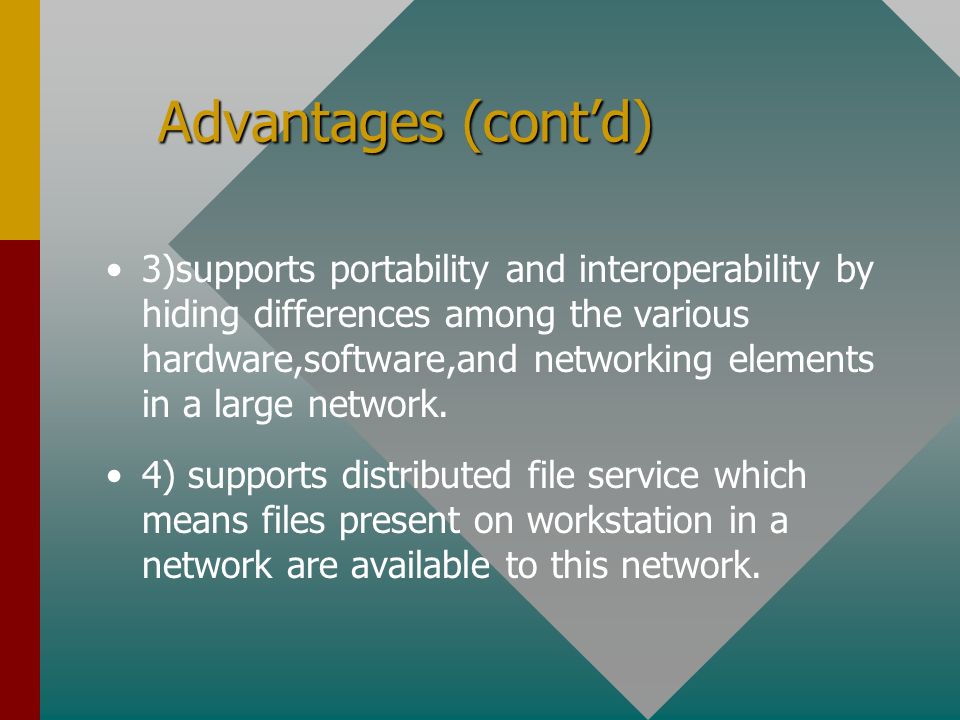 Advantages (cont'd)

• 3)supports portability and interoperability by hiding differences among the various hardware,software,and networking elements in a large network.

• 4) supports distributed file service which means files present on workstation in a network are available to this network.